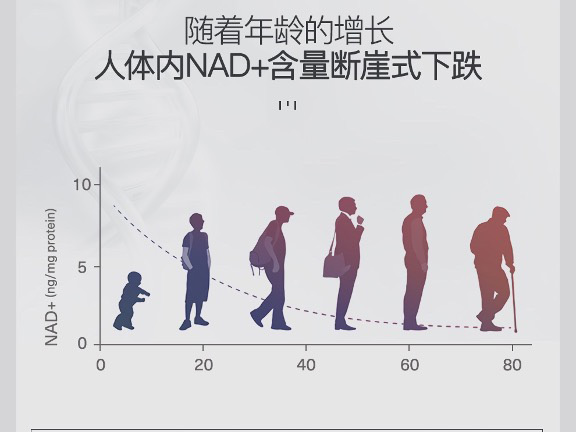 随着年龄的增长
人体内NAD+含量断崖式下跌

[1]

NAD+ (ng/mg protein)

10
5
0

0
20
40
60
80